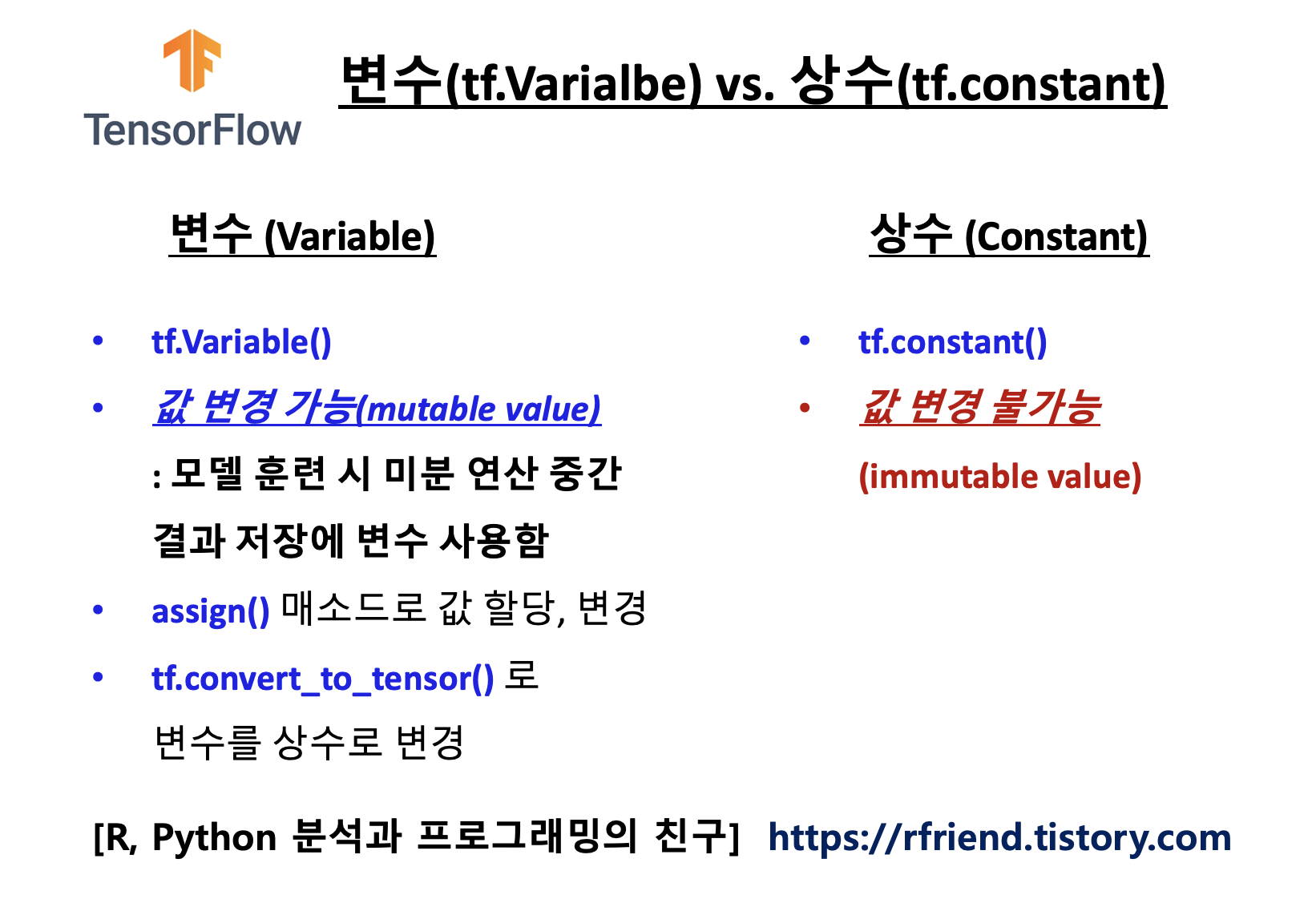 TensorFlow

변수(tf.Varialbe) vs. 상수(tf.constant)

변수 (Variable)

• tf.Variable()
• 값 변경 가능(mutable value)
: 모델 훈련 시 미분 연산 중간 결과 저장에 변수 사용함
• assign() 매소드로 값 할당, 변경
• tf.convert_to_tensor() 로 변수를 상수로 변경

상수 (Constant)

• tf.constant()
• 값 변경 불가능
(immutable value)

[R, Python 분석과 프로그래밍의 친구] https://rfriend.tistory.com